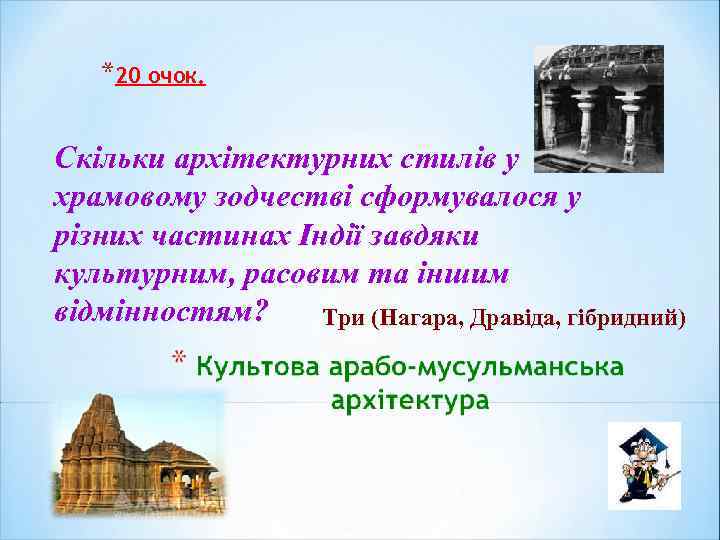 *20 очок.

Скільки архітектурних стилів у храмовому зодчестві сформувалося у різних частинах Індії завдяки культурним, расовим та іншим відмінностям?

Три (Нагара, Дравіда, гібридний)

* Культова арабо-мусульманська архітектура